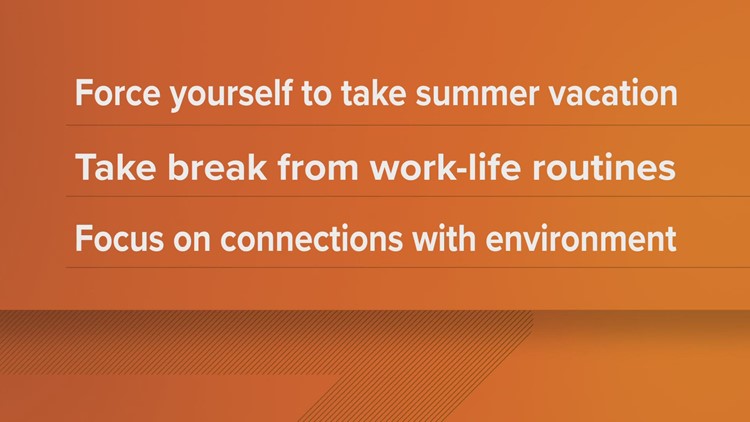 Force yourself to take summer vacation

Take break from work-life routines

Focus on connections with environment